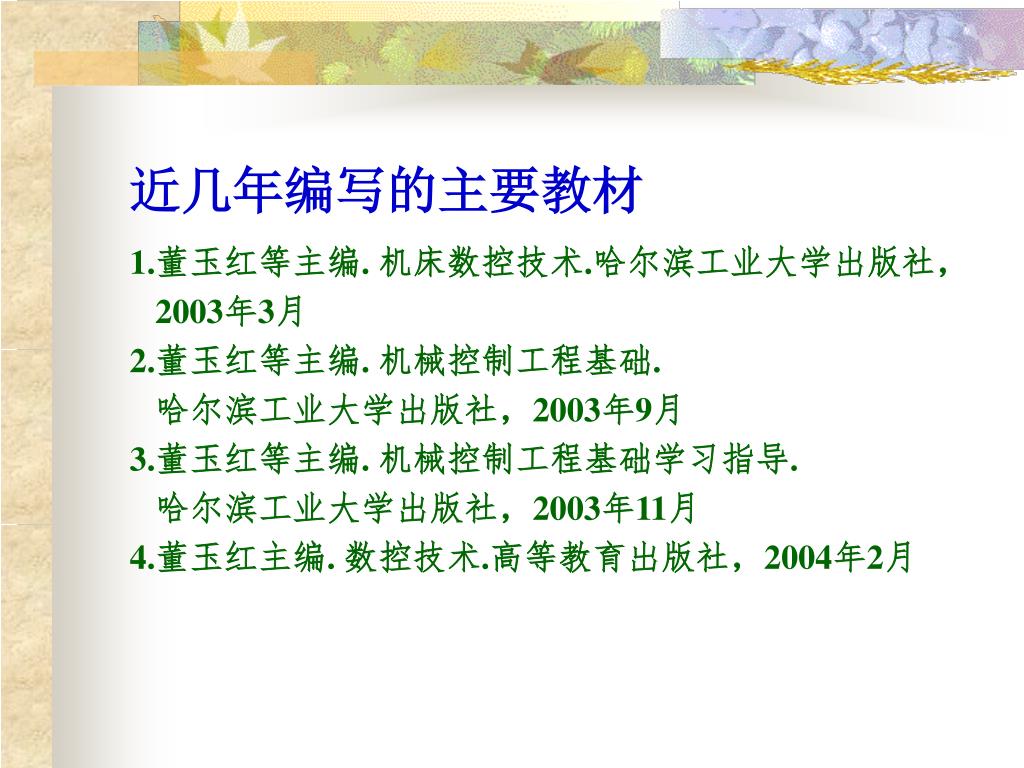 近几年编写的主要教材

1.董玉红等主编. 机床数控技术.哈尔滨工业大学出版社，2003年3月
2.董玉红等主编. 机械控制工程基础.
哈尔滨工业大学出版社，2003年9月
3.董玉红等主编. 机械控制工程基础学习指导.
哈尔滨工业大学出版社，2003年11月
4.董玉红主编. 数控技术.高等教育出版社，2004年2月